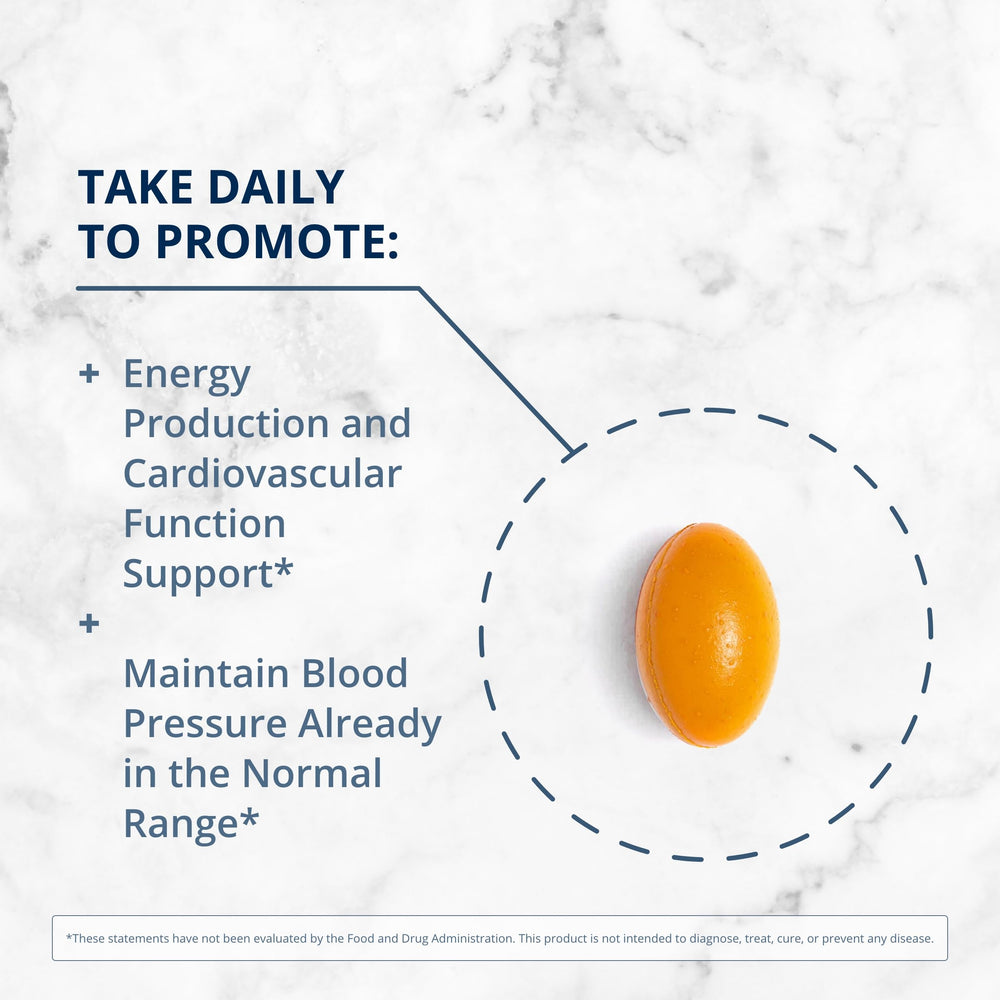 TAKE DAILY TO PROMOTE:

+ Energy Production and Cardiovascular Function Support*

+

Maintain Blood Pressure Already in the Normal Range*

*These statements have not been evaluated by the Food and Drug Administration. This product is not intended to diagnose, treat, cure, or prevent any disease.